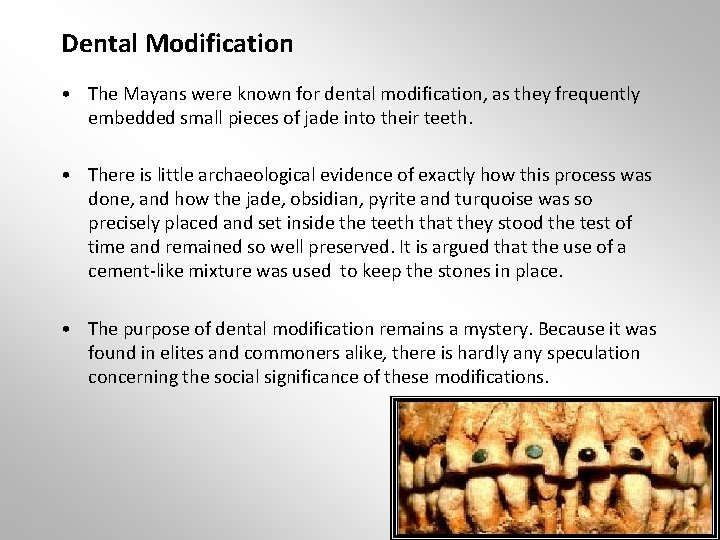 Dental Modification

• The Mayans were known for dental modification, as they frequently embedded small pieces of jade into their teeth.

• There is little archaeological evidence of exactly how this process was done, and how the jade, obsidian, pyrite and turquoise was so precisely placed and set inside the teeth that they stood the test of time and remained so well preserved. It is argued that the use of a cement-like mixture was used to keep the stones in place.

• The purpose of dental modification remains a mystery. Because it was found in elites and commoners alike, there is hardly any speculation concerning the social significance of these modifications.